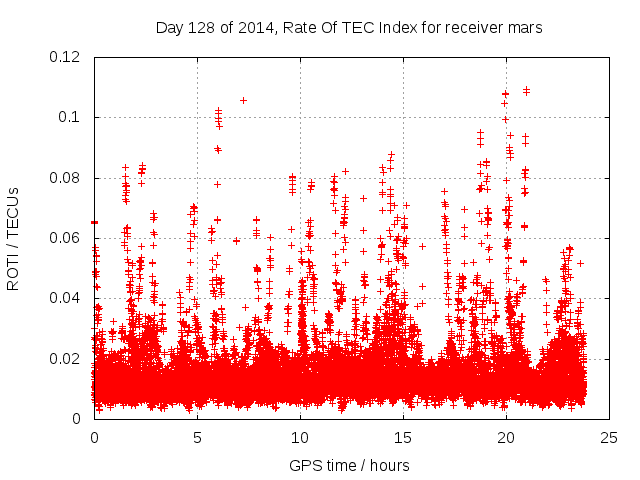 Day 128 of 2014, Rate Of TEC Index for receiver mars

ROTI / TECUs

0.12
0.1
0.08
0.06
0.04
0.02
0

0
5
10
15
20
25

GPS time / hours